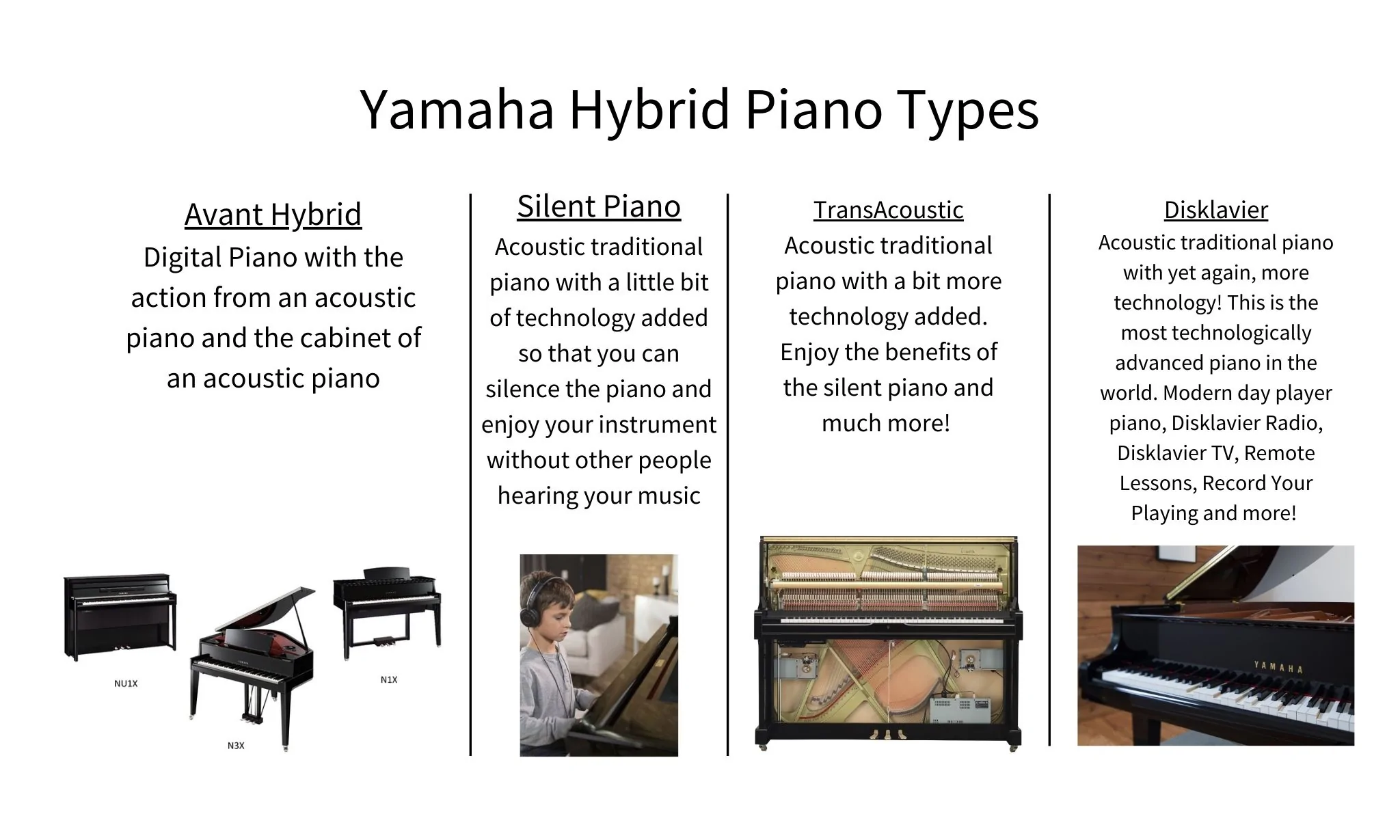 Yamaha Hybrid Piano Types

Avant Hybrid
Digital Piano with the action from an acoustic piano and the cabinet of an acoustic piano

NU1X
N3X
N1X

Silent Piano
Acoustic traditional piano with a little bit of technology added so that you can silence the piano and enjoy your instrument without other people hearing your music

TransAcoustic
Acoustic traditional piano with a bit more technology added. Enjoy the benefits of the silent piano and much more!

Disklavier
Acoustic traditional piano with yet again, more technology! This is the most technologically advanced piano in the world. Modern day player piano, Disklavier Radio, Disklavier TV, Remote Lessons, Record Your Playing and more!

YAMAHA